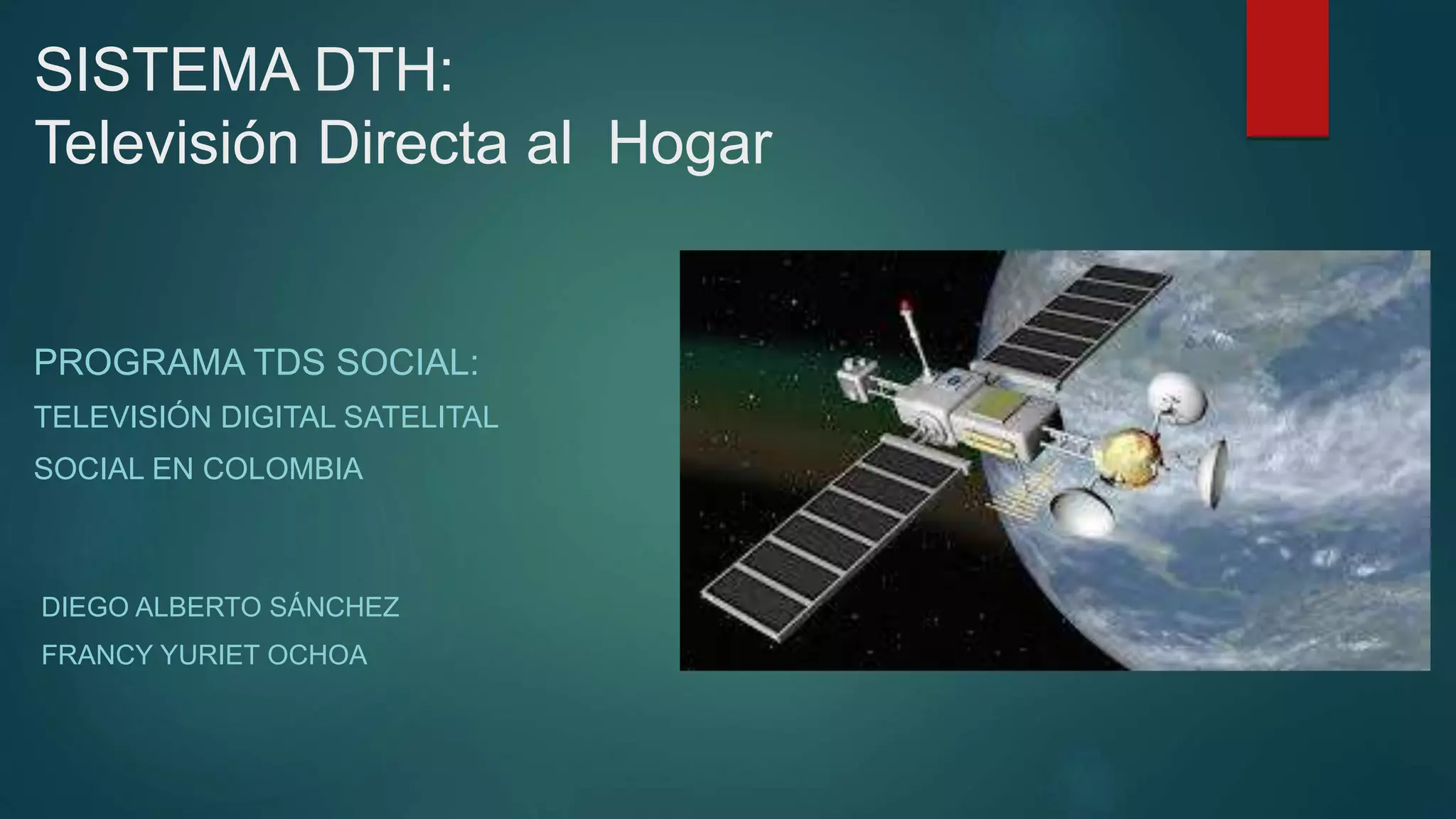 SISTEMA DTH:
Televisión Directa al Hogar

PROGRAMA TDS SOCIAL:
TELEVISIÓN DIGITAL SATELITAL
SOCIAL EN COLOMBIA

DIEGO ALBERTO SÁNCHEZ
FRANCY YURIET OCHOA